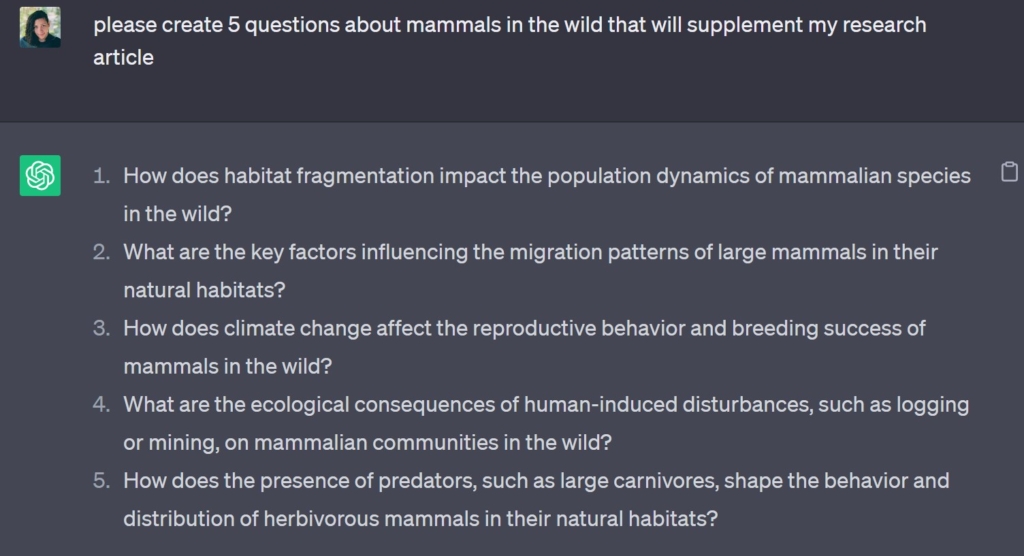 please create 5 questions about mammals in the wild that will supplement my research article

1. How does habitat fragmentation impact the population dynamics of mammalian species in the wild?
2. What are the key factors influencing the migration patterns of large mammals in their natural habitats?
3. How does climate change affect the reproductive behavior and breeding success of mammals in the wild?
4. What are the ecological consequences of human-induced disturbances, such as logging or mining, on mammalian communities in the wild?
5. How does the presence of predators, such as large carnivores, shape the behavior and distribution of herbivorous mammals in their natural habitats?